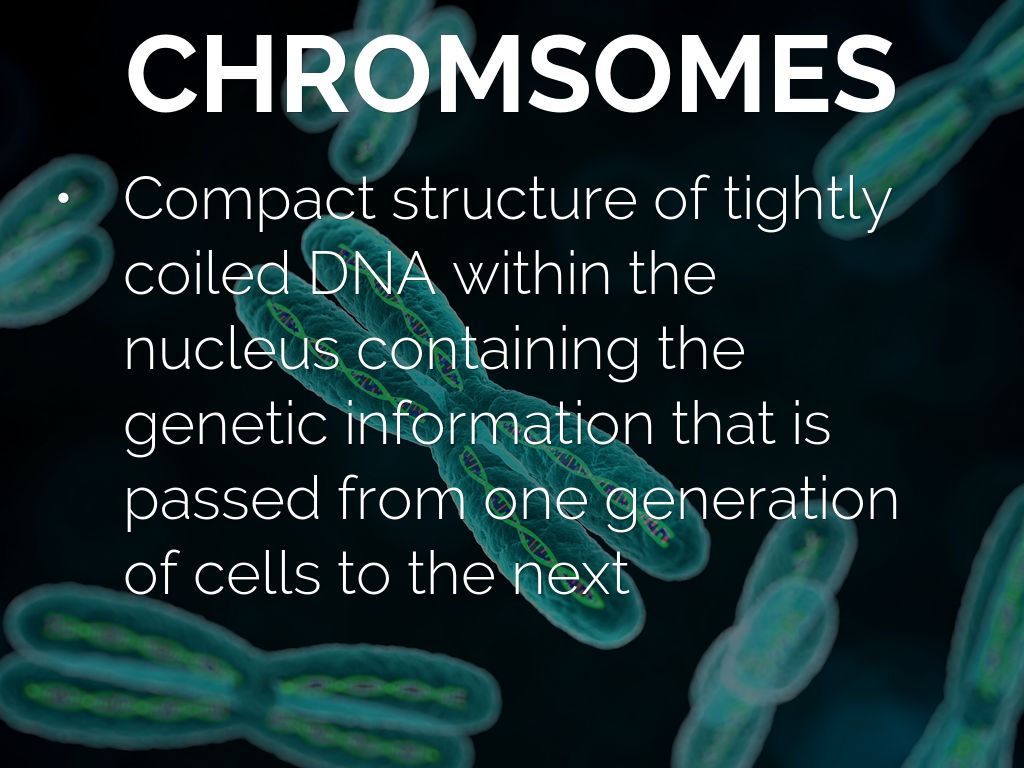 CHROMSOMES

• Compact structure of tightly coiled DNA within the nucleus containing the genetic information that is passed from one generation of cells to the next